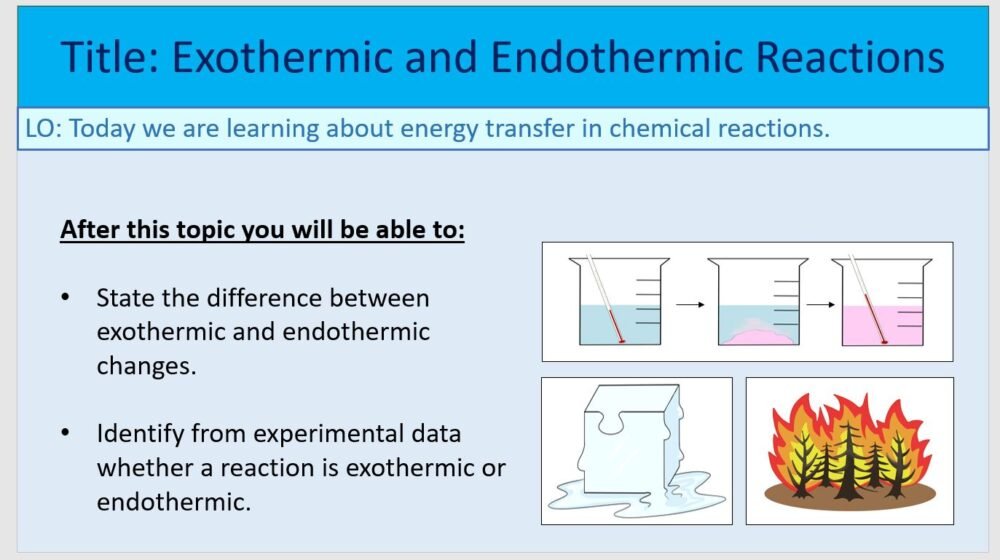 Title: Exothermic and Endothermic Reactions

LO: Today we are learning about energy transfer in chemical reactions.

After this topic you will be able to:

• State the difference between exothermic and endothermic changes.

• Identify from experimental data whether a reaction is exothermic or endothermic.